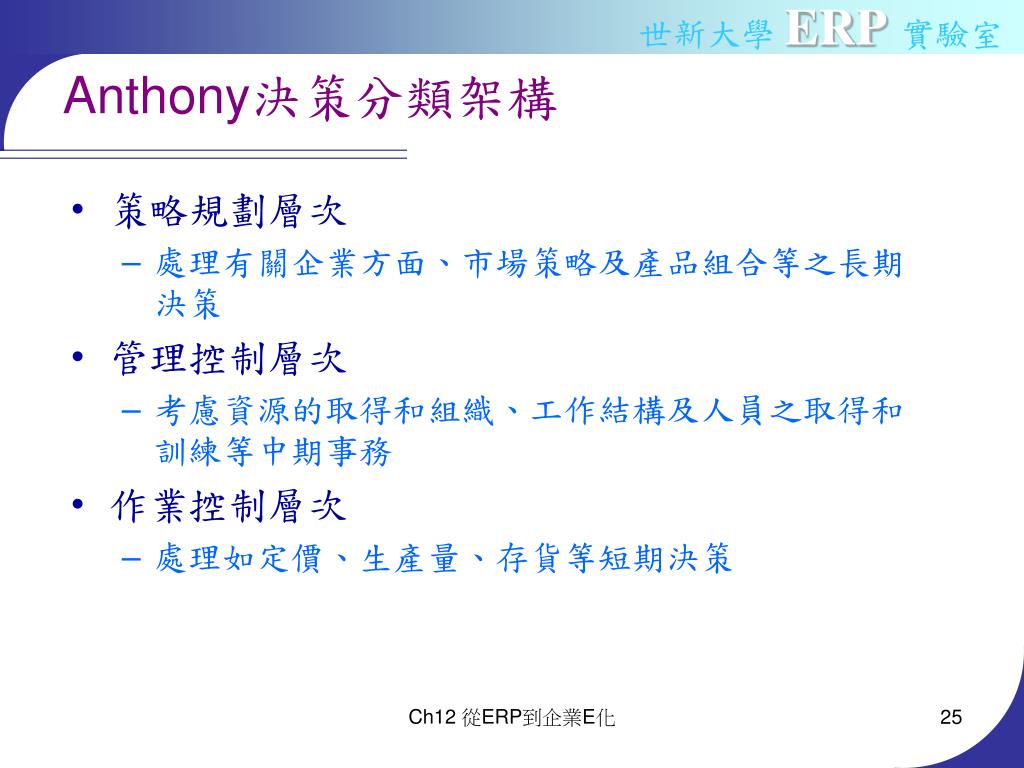 世新大學 ERP 實驗室

Anthony決策分類架構

• 策略規劃層次
– 處理有關企業方面、市場策略及產品組合等之長期決策
• 管理控制層次
– 考慮資源的取得和組織、工作結構及人員之取得和訓練等中期事務
• 作業控制層次
– 處理如定價、生產量、存貨等短期決策

Ch12 從ERP到企業E化

25